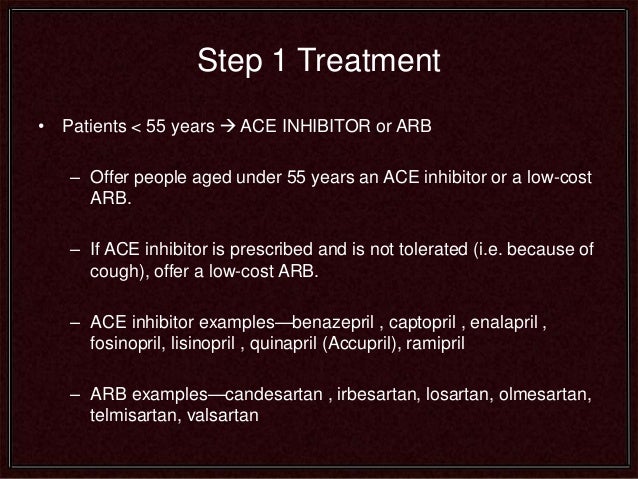 Step 1 Treatment

• Patients < 55 years → ACE INHIBITOR or ARB

– Offer people aged under 55 years an ACE inhibitor or a low-cost ARB.

– If ACE inhibitor is prescribed and is not tolerated (i.e. because of cough), offer a low-cost ARB.

– ACE inhibitor examples—benazepril , captopril , enalapril , fosinopril, lisinopril , quinapril (Accupril), ramipril

– ARB examples—candesartan , irbesartan, losartan, olmesartan, telmisartan, valsartan